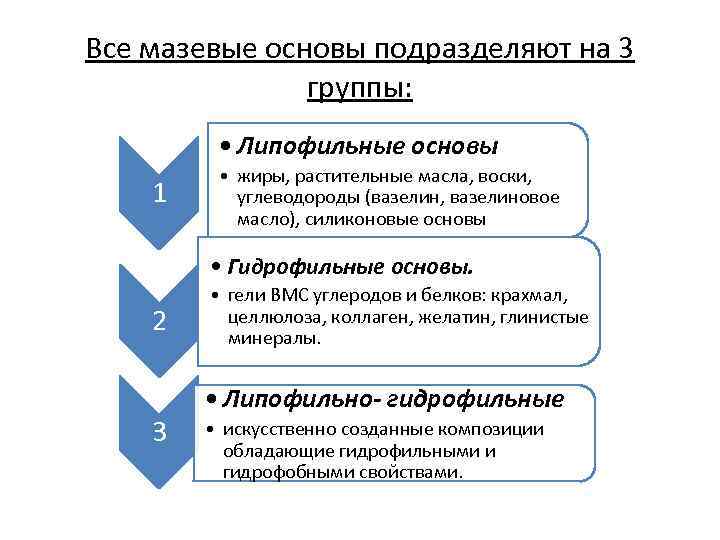 Все мазевые основы подразделяют на 3 группы:

1

• Липофильные основы

• жиры, растительные масла, воски, углеводороды (вазелин, вазелиновое масло), силиконовые основы

2

• Гидрофильные основы.

• гели ВМС углеродов и белков: крахмал, целлюлоза, коллаген, желатин, глинистые минералы.

3

• Липофильно- гидрофильные

• искусственно созданные композиции обладающие гидрофильными и гидрофобными свойствами.